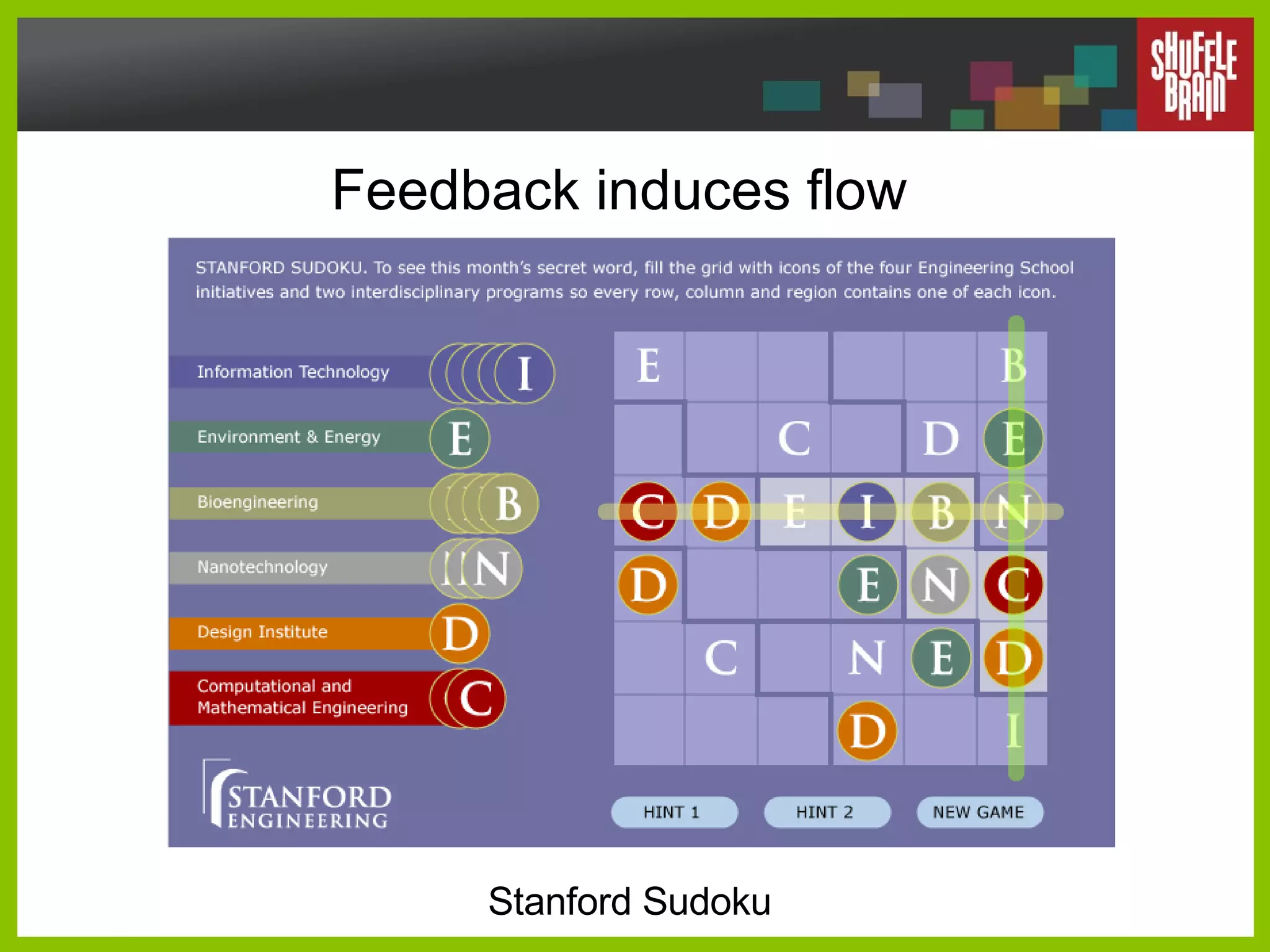 SHUFFLE BRAIN

Feedback induces flow

STANFORD SUDOKU. To see this month's secret word, fill the grid with icons of the four Engineering School initiatives and two interdisciplinary programs so every row, column and region contains one of each icon.

Information Technology I

Environment & Energy E

Bioengineering B

Nanotechnology N

Design Institute D

Computational and Mathematical Engineering C

| E | | | | | B |
|---|---|---|---|---|---|
| | | C | | D | E |
| C | D | E | I | B | N |
| D | | | E | N | C |
| | C | | N | E | D |
| | | | D | | I |

STANFORD ENGINEERING

HINT 1

HINT 2

NEW GAME

Stanford Sudoku